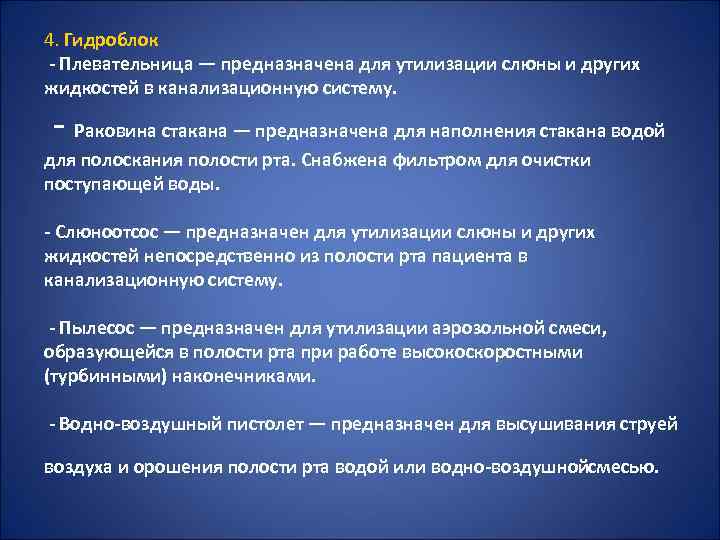 4. Гидроблок
- Плевательница — предназначена для утилизации слюны и других жидкостей в канализационную систему.

- Раковина стакана — предназначена для наполнения стакана водой для полоскания полости рта. Снабжена фильтром для очистки поступающей воды.

- Слюноотсос — предназначен для утилизации слюны и других жидкостей непосредственно из полости рта пациента в канализационную систему.

- Пылесос — предназначен для утилизации аэрозольной смеси, образующейся в полости рта при работе высокоскоростными (турбинными) наконечниками.

- Водно-воздушный пистолет — предназначен для высушивания струей

воздуха и орошения полости рта водой или водно-воздушнойсмесью.